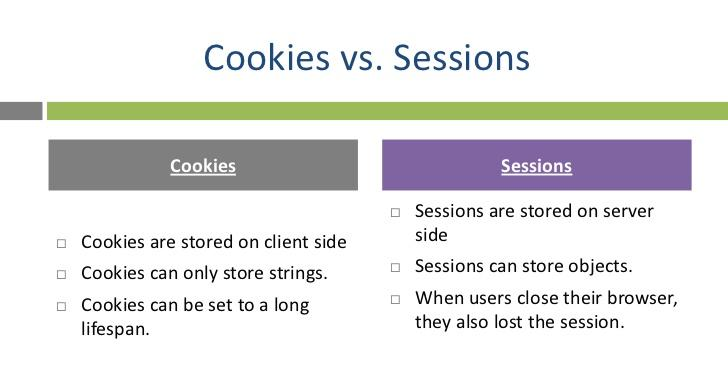 Cookies vs. Sessions

Cookies

□ Cookies are stored on client side

□ Cookies can only store strings.

□ Cookies can be set to a long lifespan.

Sessions

□ Sessions are stored on server side

□ Sessions can store objects.

□ When users close their browser, they also lost the session.